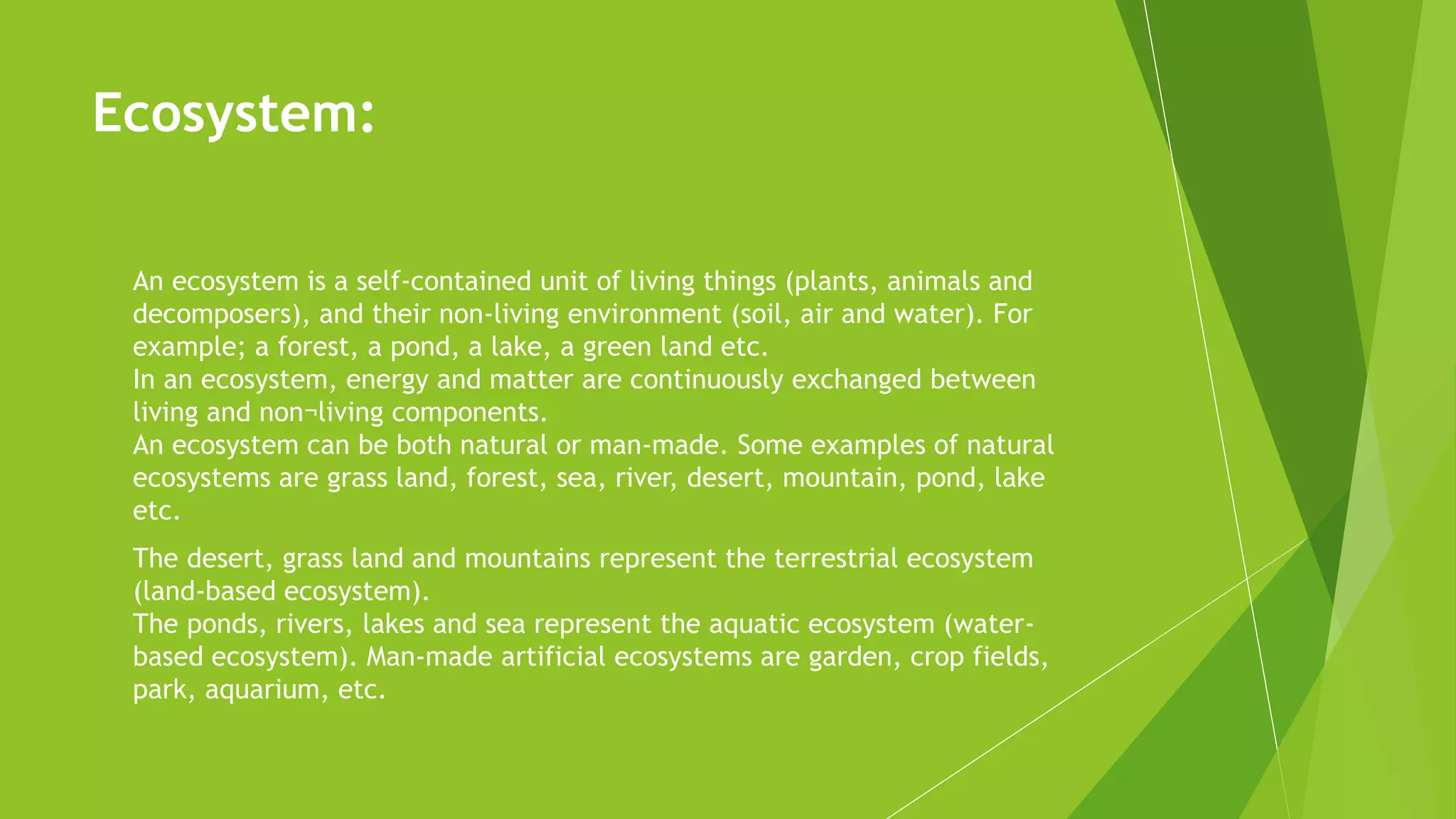 Ecosystem:

An ecosystem is a self-contained unit of living things (plants, animals and decomposers), and their non-living environment (soil, air and water). For example; a forest, a pond, a lake, a green land etc.
In an ecosystem, energy and matter are continuously exchanged between living and non¬living components.
An ecosystem can be both natural or man-made. Some examples of natural ecosystems are grass land, forest, sea, river, desert, mountain, pond, lake etc.

The desert, grass land and mountains represent the terrestrial ecosystem (land-based ecosystem).
The ponds, rivers, lakes and sea represent the aquatic ecosystem (water-based ecosystem). Man-made artificial ecosystems are garden, crop fields, park, aquarium, etc.